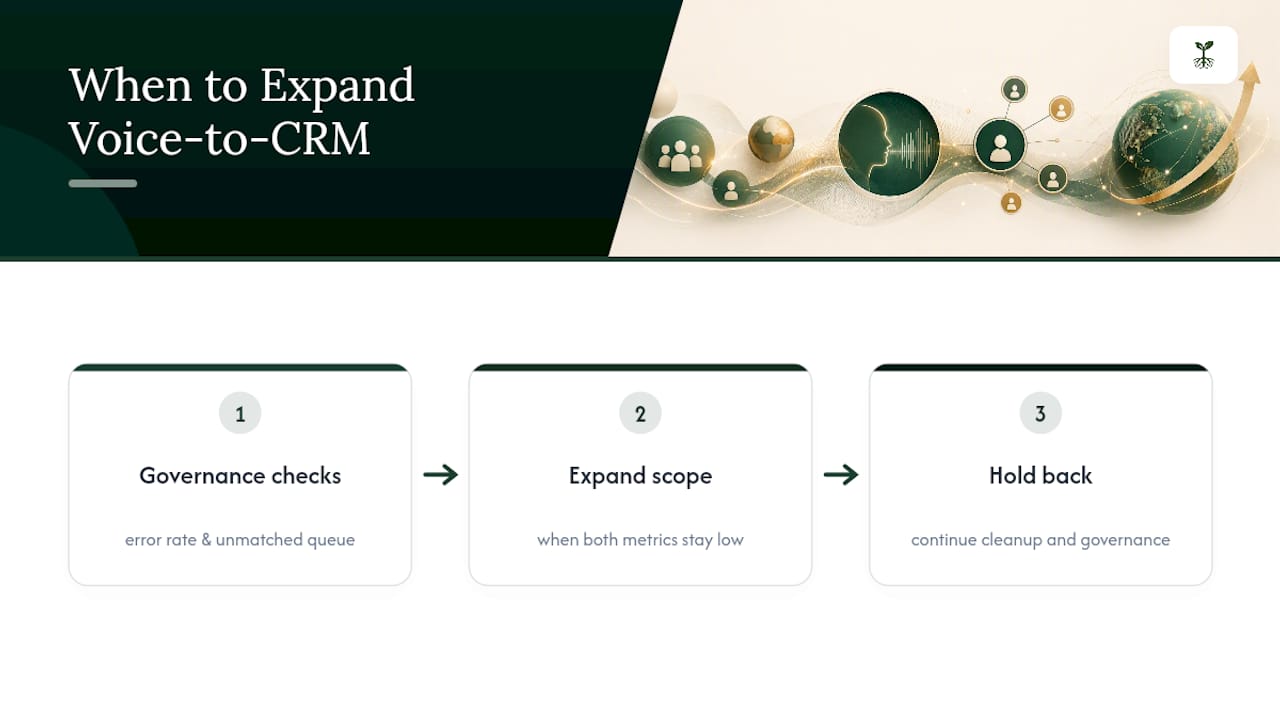 When to Expand Voice-to-CRM

1

Governance checks

error rate & unmatched queue

2

Expand scope

when both metrics stay low

3

Hold back

continue cleanup and governance